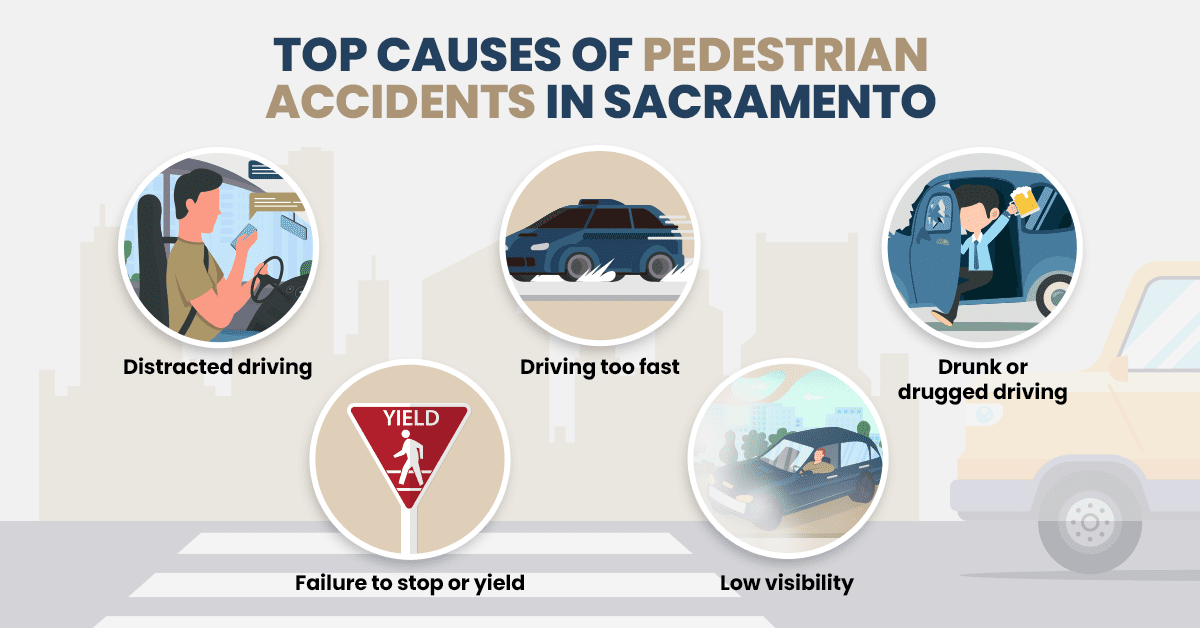 TOP CAUSES OF PEDESTRIAN ACCIDENTS IN SACRAMENTO

Distracted driving

Driving too fast

Drunk or drugged driving

YIELD

Failure to stop or yield

Low visibility